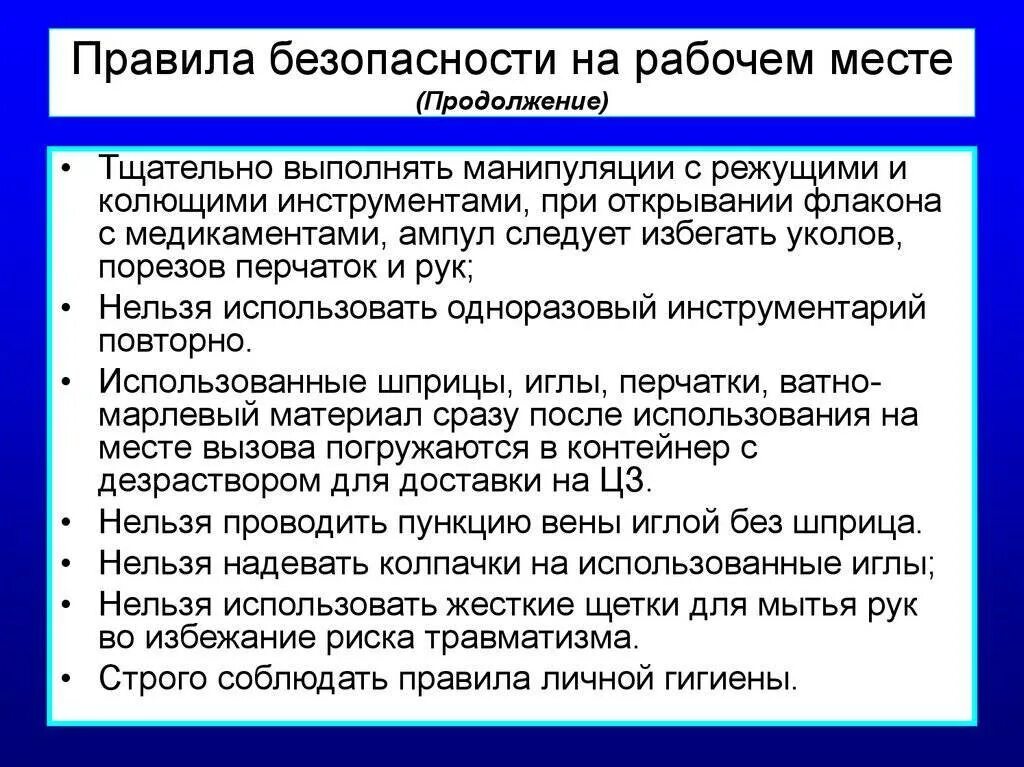 Правила безопасности на рабочем месте
(Продолжение)

• Тщательно выполнять манипуляции с режущими и колющими инструментами, при открывании флакона с медикаментами, ампул следует избегать уколов, порезов перчаток и рук;
• Нельзя использовать одноразовый инструментарий повторно.
• Использованные шприцы, иглы, перчатки, ватно-марлевый материал сразу после использования на месте вызова погружаются в контейнер с дезраствором для доставки на ЦЗ.
• Нельзя проводить пункцию вены иглой без шприца.
• Нельзя надевать колпачки на использованные иглы;
• Нельзя использовать жесткие щетки для мытья рук во избежание риска травматизма.
• Строго соблюдать правила личной гигиены.